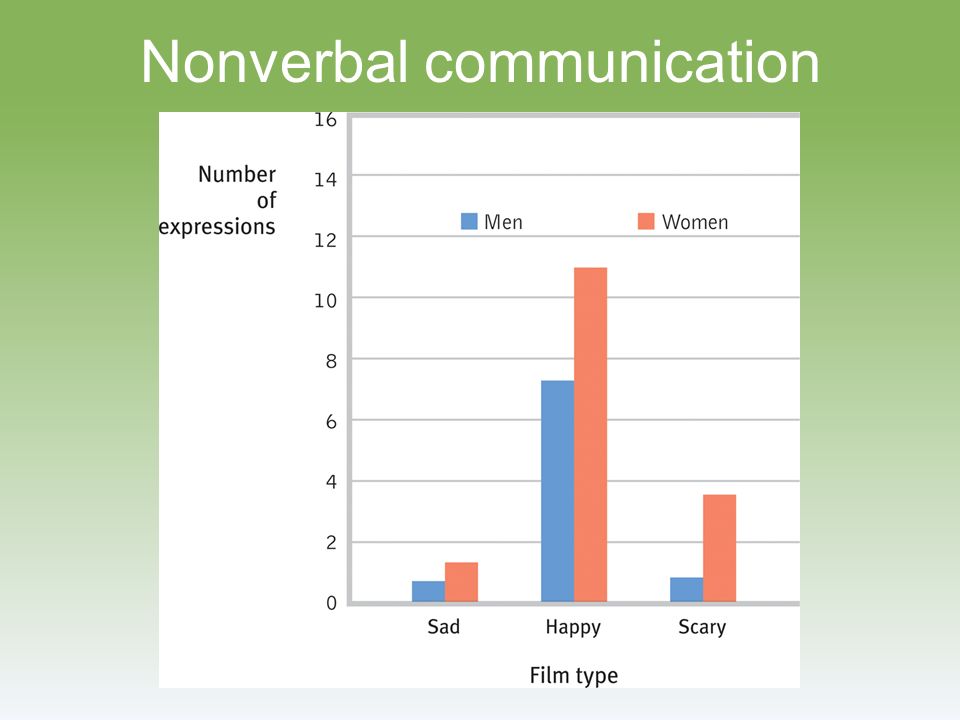 Nonverbal communication

Number of expressions

16
14
12
10
8
6
4
2
0

Men
Women

Sad
Happy
Scary

Film type